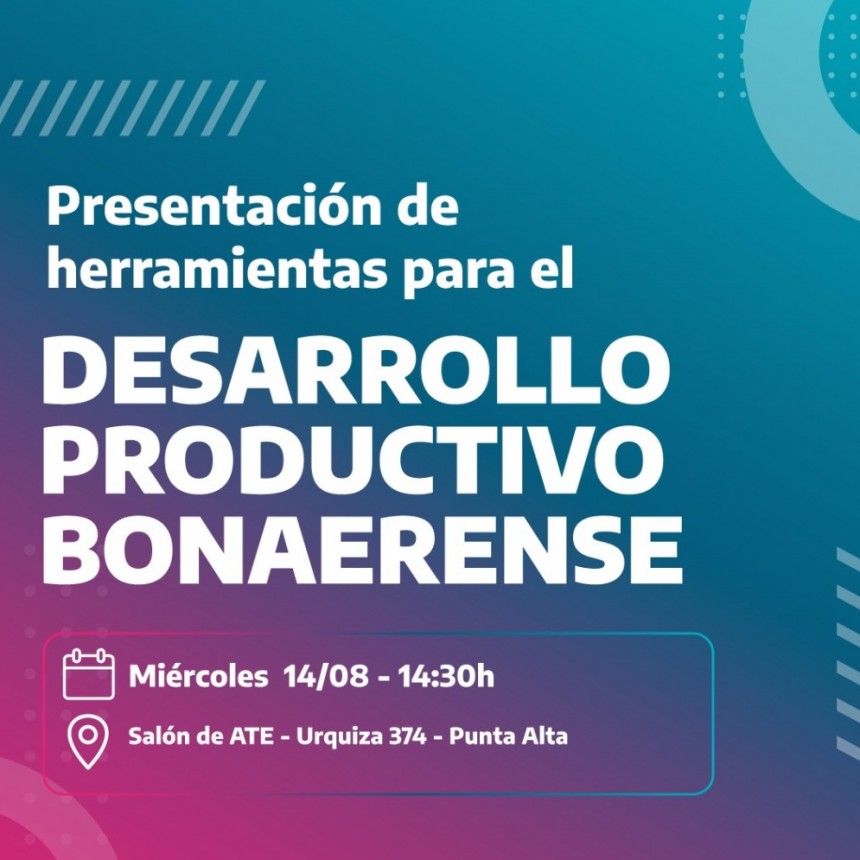 Presentación de herramientas para el

DESARROLLO PRODUCTIVO BONAERENSE

Miércoles 14/08 - 14:30h

Salón de ATE - Urquiza 374 - Punta Alta